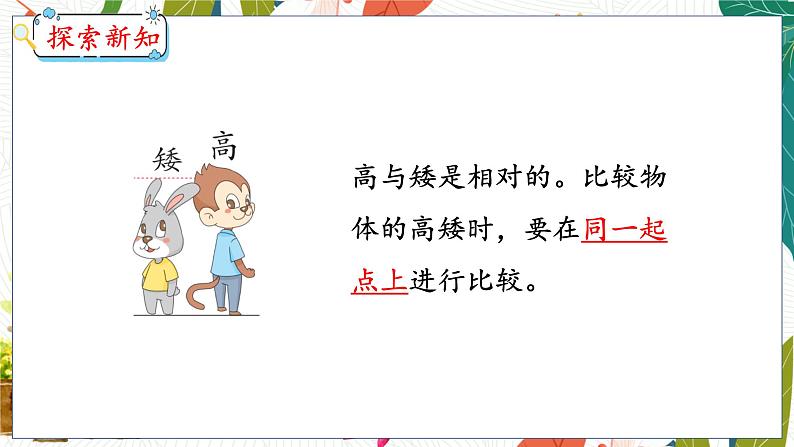 探索新知

矮 高

高与矮是相对的。比较物体的高矮时，要在同一起点上进行比较。